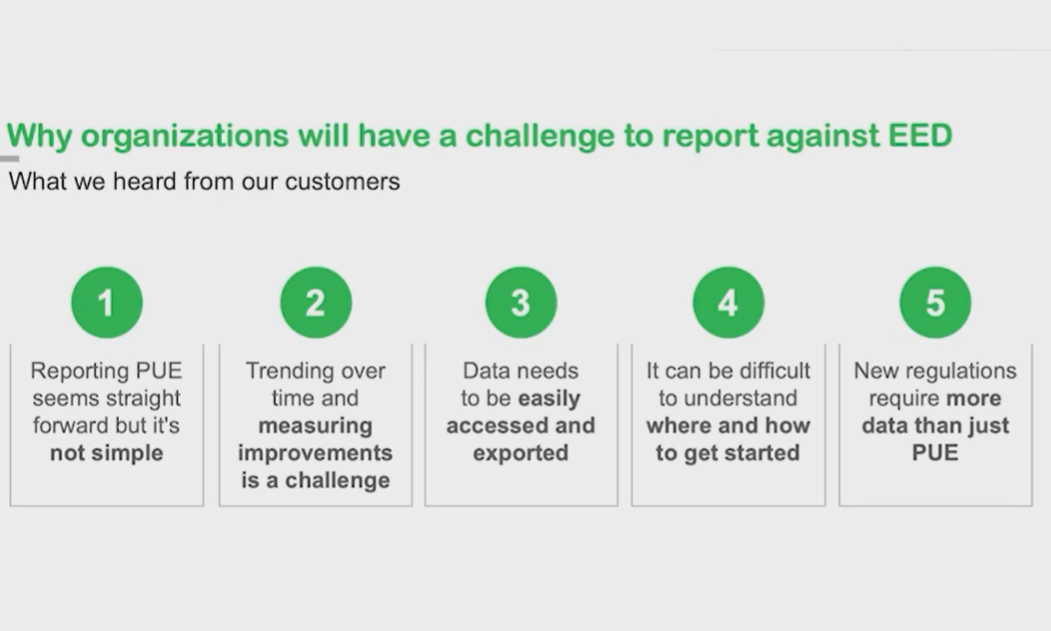 Why organizations will have a challenge to report against EED

What we heard from our customers

1

Reporting PUE seems straight forward but it's not simple

2

Trending over time and measuring improvements is a challenge

3

Data needs to be easily accessed and exported

4

It can be difficult to understand where and how to get started

5

New regulations require more data than just PUE